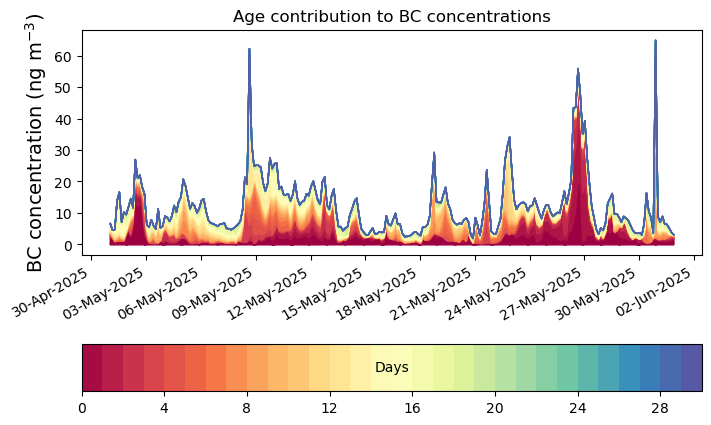 Age contribution to BC concentrations

BC concentration (ng m$^{-3}$)

60
50
40
30
20
10
0

30-Apr-2025
03-May-2025
06-May-2025
09-May-2025
12-May-2025
15-May-2025
18-May-2025
21-May-2025
24-May-2025
27-May-2025
30-May-2025
02-Jun-2025

Days

0
4
8
12
16
20
24
28